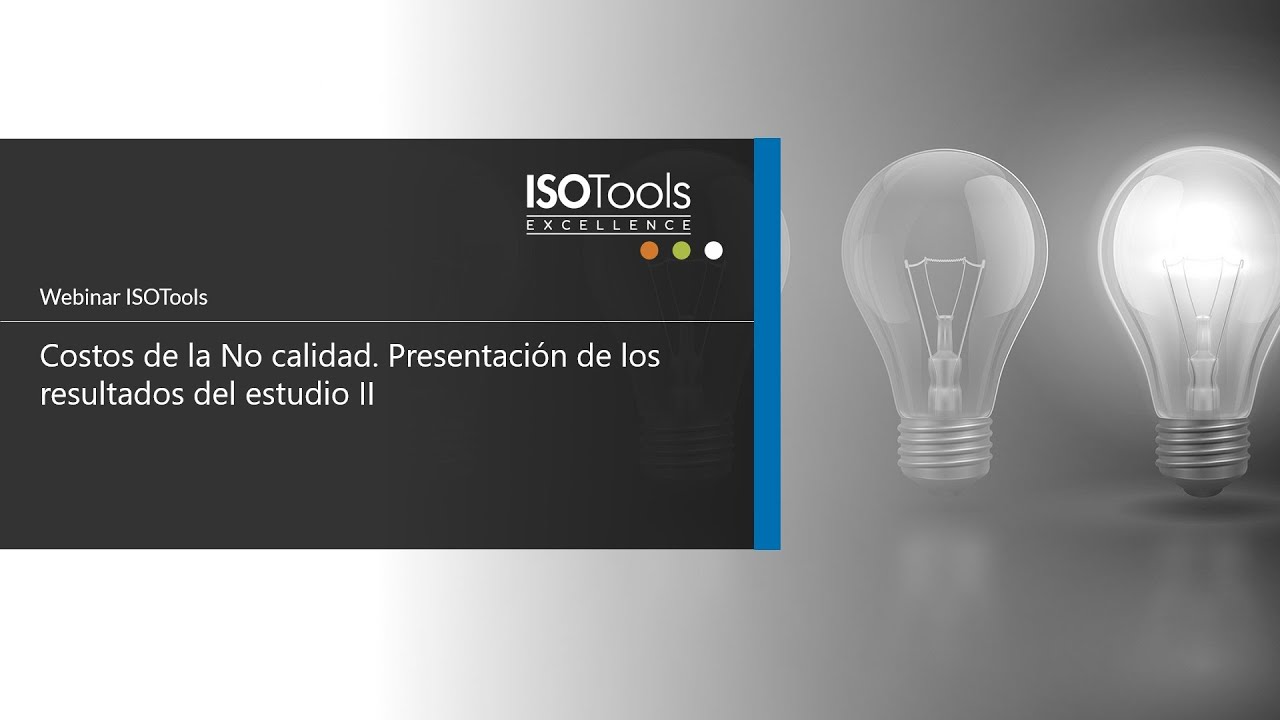 ISOTools
EXCELLENCE

Webinar ISOTools

Costos de la No calidad. Presentación de los resultados del estudio II